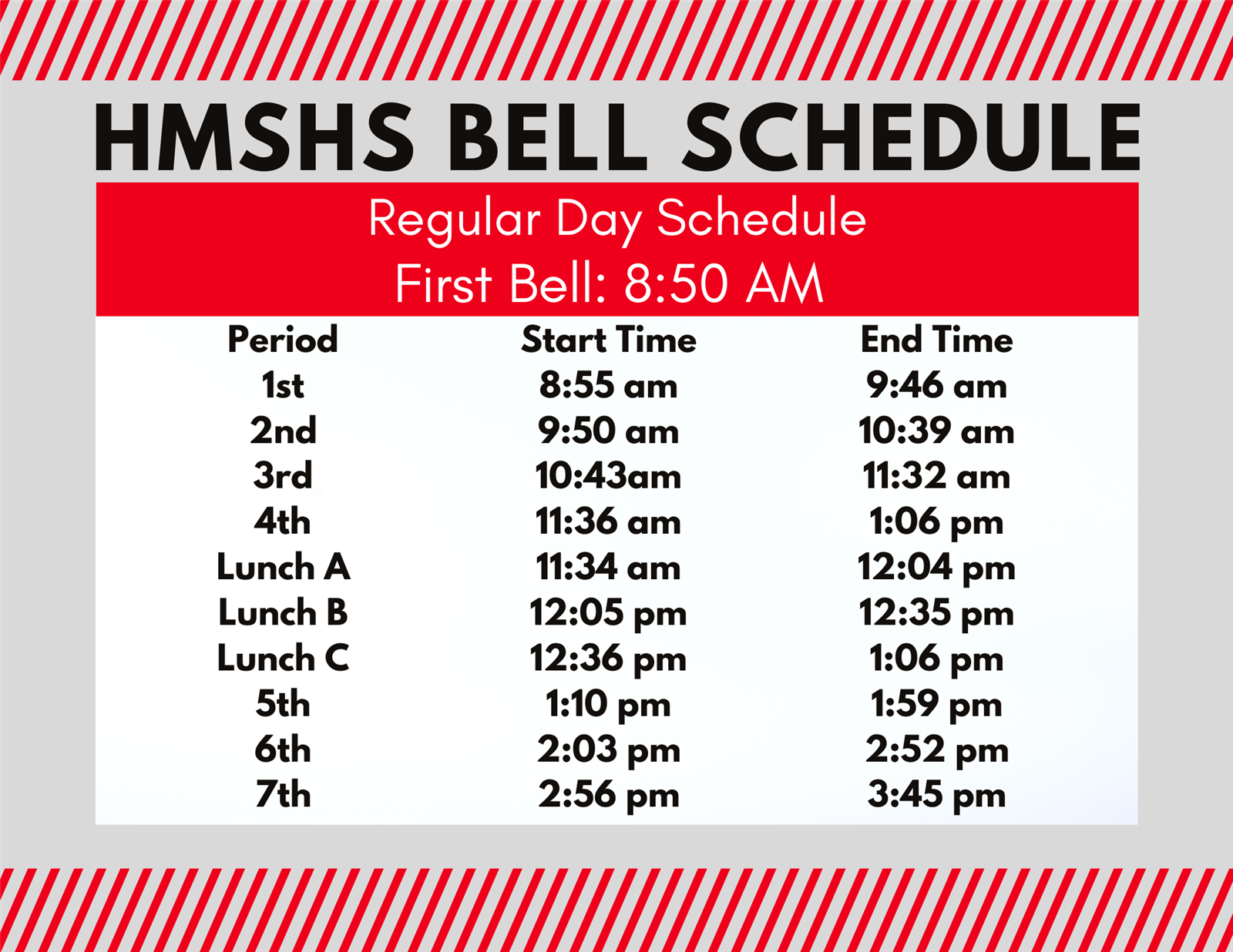 HMSHS BELL SCHEDULE

Regular Day Schedule
First Bell: 8:50 AM

| Period | Start Time | End Time |
|---|---|---|
| 1st | 8:55 am | 9:46 am |
| 2nd | 9:50 am | 10:39 am |
| 3rd | 10:43am | 11:32 am |
| 4th | 11:36 am | 1:06 pm |
| Lunch A | 11:34 am | 12:04 pm |
| Lunch B | 12:05 pm | 12:35 pm |
| Lunch C | 12:36 pm | 1:06 pm |
| 5th | 1:10 pm | 1:59 pm |
| 6th | 2:03 pm | 2:52 pm |
| 7th | 2:56 pm | 3:45 pm |